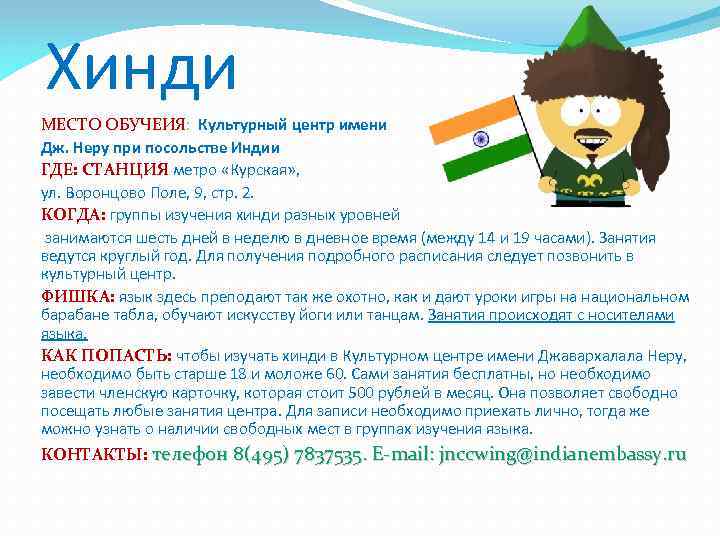 Хинди

МЕСТО ОБУЧЕИЯ: Культурный центр имени Дж. Неру при посольстве Индии

ГДЕ: СТАНЦИЯ метро «Курская», ул. Воронцово Поле, 9, стр. 2.

КОГДА: группы изучения хинди разных уровней занимаются шесть дней в неделю в дневное время (между 14 и 19 часами). Занятия ведутся круглый год. Для получения подробного расписания следует позвонить в культурный центр.

ФИШКА: язык здесь преподают так же охотно, как и дают уроки игры на национальном барабане табла, обучают искусству йоги или танцам. Занятия происходят с носителями языка.

КАК ПОПАСТЬ: чтобы изучать хинди в Культурном центре имени Джавархалала Неру, необходимо быть старше 18 и моложе 60. Сами занятия бесплатны, но необходимо завести членскую карточку, которая стоит 500 рублей в месяц. Она позволяет свободно посещать любые занятия центра. Для записи необходимо приехать лично, тогда же можно узнать о наличии свободных мест в группах изучения языка.

КОНТАКТЫ: телефон 8(495) 7837535. E-mail: jnccwing@indianembassy.ru